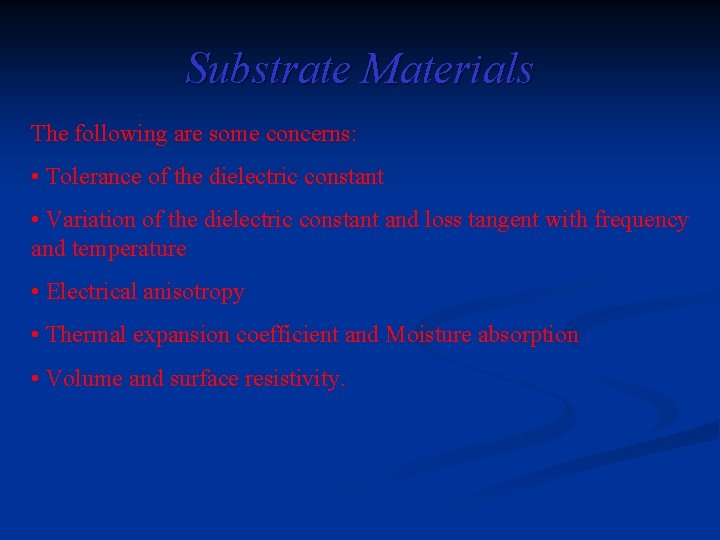 Substrate Materials

The following are some concerns:

• Tolerance of the dielectric constant

• Variation of the dielectric constant and loss tangent with frequency and temperature

• Electrical anisotropy

• Thermal expansion coefficient and Moisture absorption

• Volume and surface resistivity.